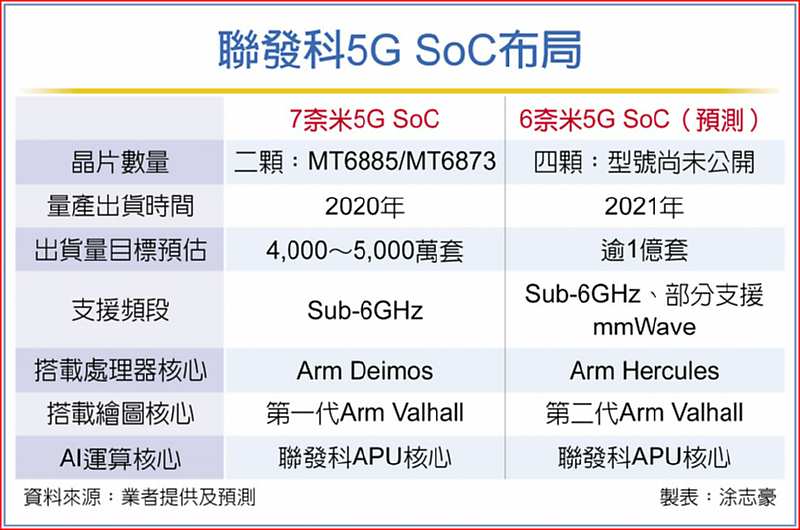 聯發科5G SoC布局

| | 7奈米5G SoC | 6奈米5G SoC（預測） |
|---|---|---|
| 晶片數量 | 二顆：MT6885/MT6873 | 四顆：型號尚未公開 |
| 量產出貨時間 | 2020年 | 2021年 |
| 出貨量目標預估 | 4,000～5,000萬套 | 逾1億套 |
| 支援頻段 | Sub-6GHz | Sub-6GHz、部分支援mmWave |
| 搭載處理器核心 | Arm Deimos | Arm Hercules |
| 搭載繪圖核心 | 第一代Arm Valhall | 第二代Arm Valhall |
| AI運算核心 | 聯發科APU核心 | 聯發科APU核心 |

資料來源：業者提供及預測

製表：涂志豪